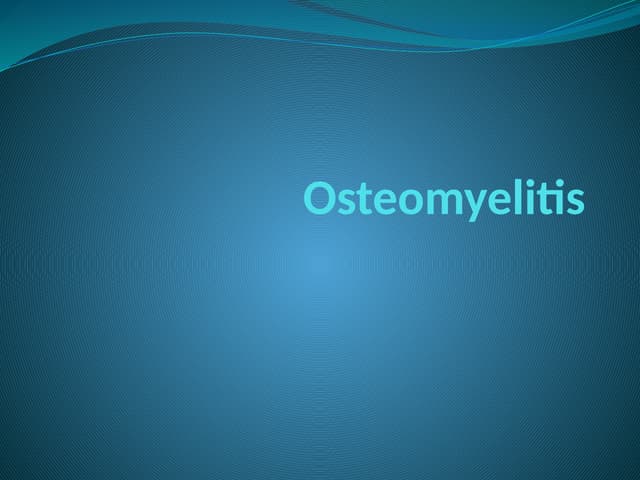 Osteomyelitis